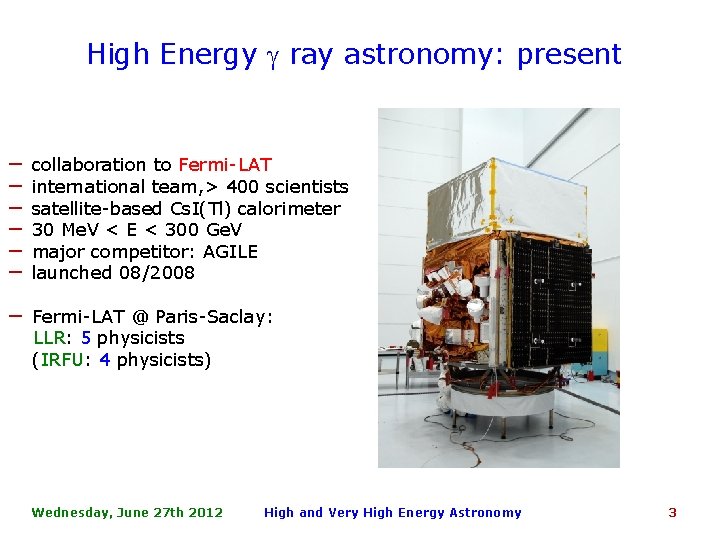 High Energy $\gamma$ ray astronomy: present

– collaboration to Fermi-LAT
– international team,> 400 scientists
– satellite-based CsI(Tl) calorimeter
– 30 MeV < E < 300 GeV
– major competitor: AGILE
– launched 08/2008

– Fermi-LAT @ Paris-Saclay:
LLR: 5 physicists
(IRFU: 4 physicists)

Wednesday, June 27th 2012 High and Very High Energy Astronomy 3